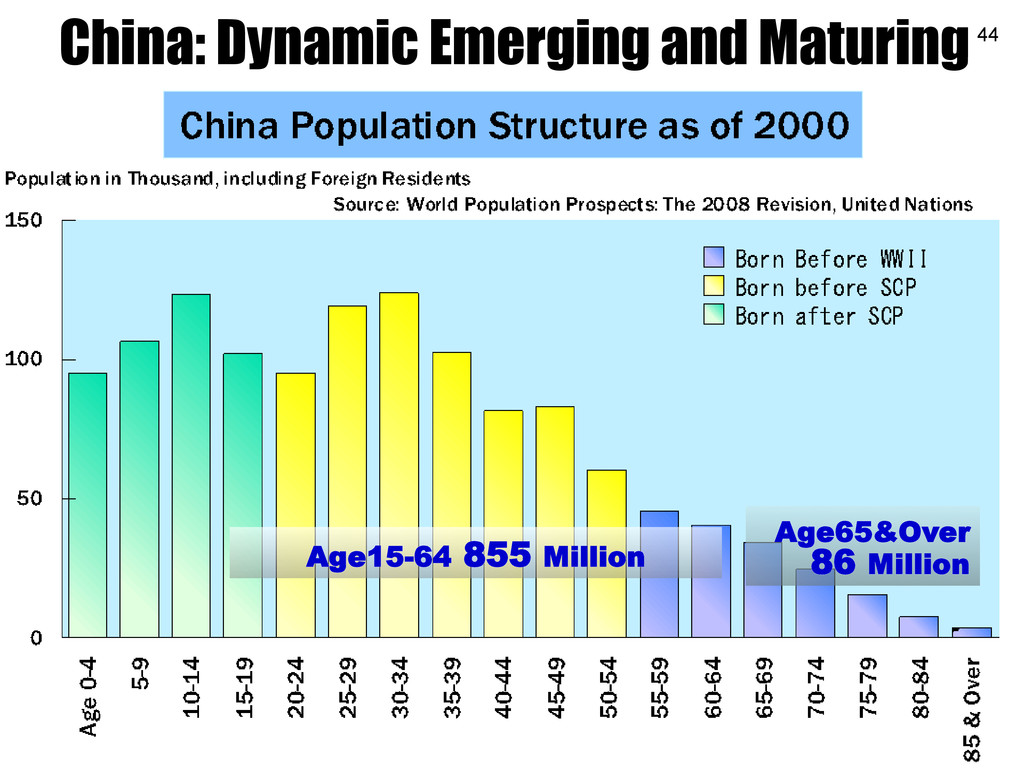 China: Dynamic Emerging and Maturing

44

China Population Structure as of 2000

Population in Thousand, including Foreign Residents

Source: World Population Prospects: The 2008 Revision, United Nations

150

100

50

0

Born Before WWII
Born before SCP
Born after SCP

Age15-64 855 Million

Age65&Over 86 Million

Age 0-4
5-9
10-14
15-19
20-24
25-29
30-34
35-39
40-44
45-49
50-54
55-59
60-64
65-69
70-74
75-79
80-84
85 & Over